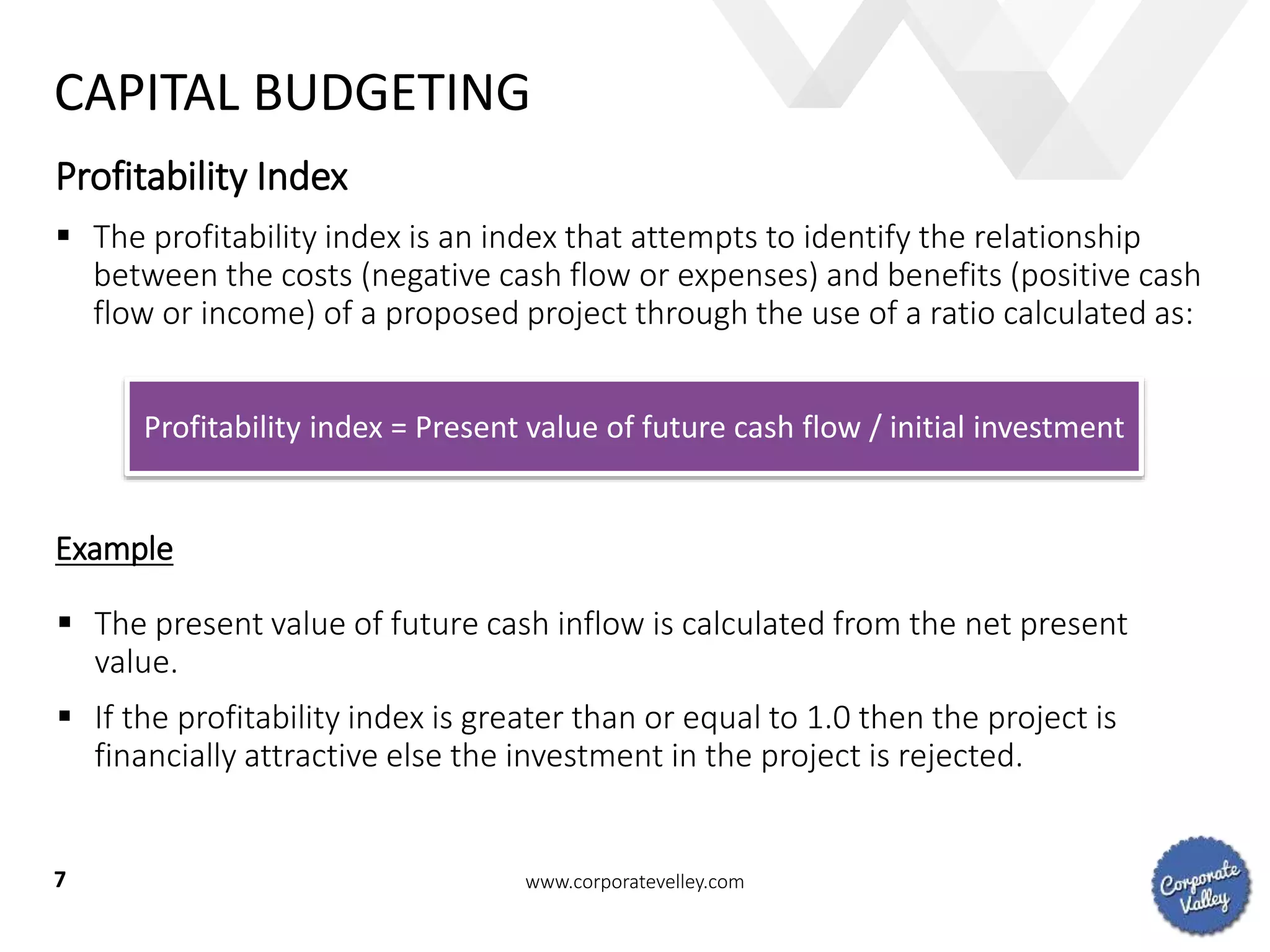 CAPITAL BUDGETING

Profitability Index

▪ The profitability index is an index that attempts to identify the relationship between the costs (negative cash flow or expenses) and benefits (positive cash flow or income) of a proposed project through the use of a ratio calculated as:

Profitability index = Present value of future cash flow / initial investment

Example

▪ The present value of future cash inflow is calculated from the net present value.

▪ If the profitability index is greater than or equal to 1.0 then the project is financially attractive else the investment in the project is rejected.

7

www.corporatevelley.com

Corporate Valley